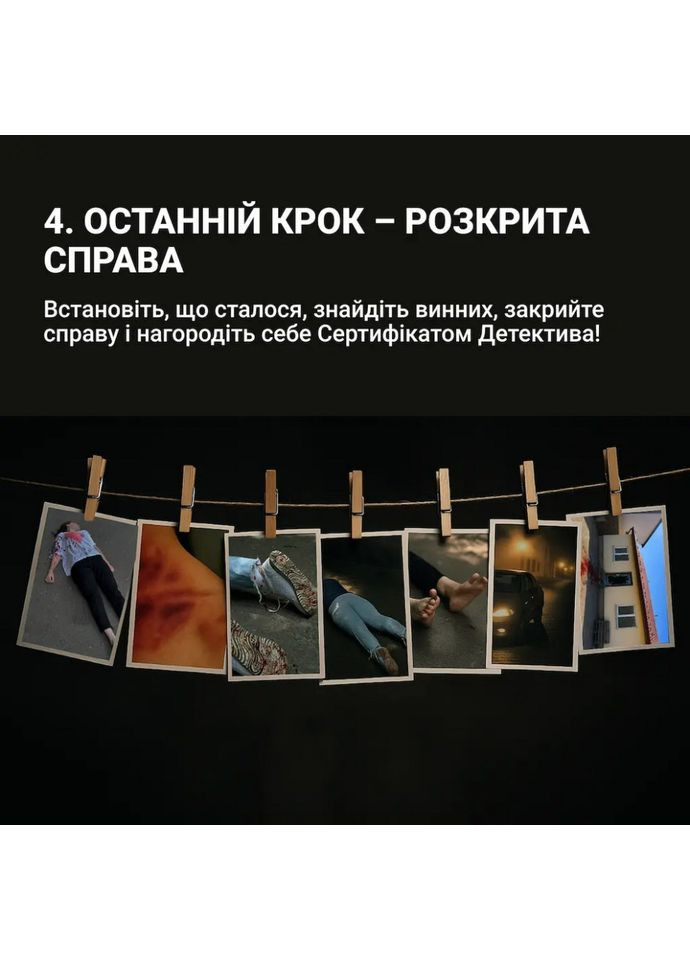 4. ОСТАННІЙ КРОК – РОЗКРИТА СПРАВА

Встановіть, що сталося, знайдіть винних, закрийте справу і нагородіть себе Сертифікатом Детектива!